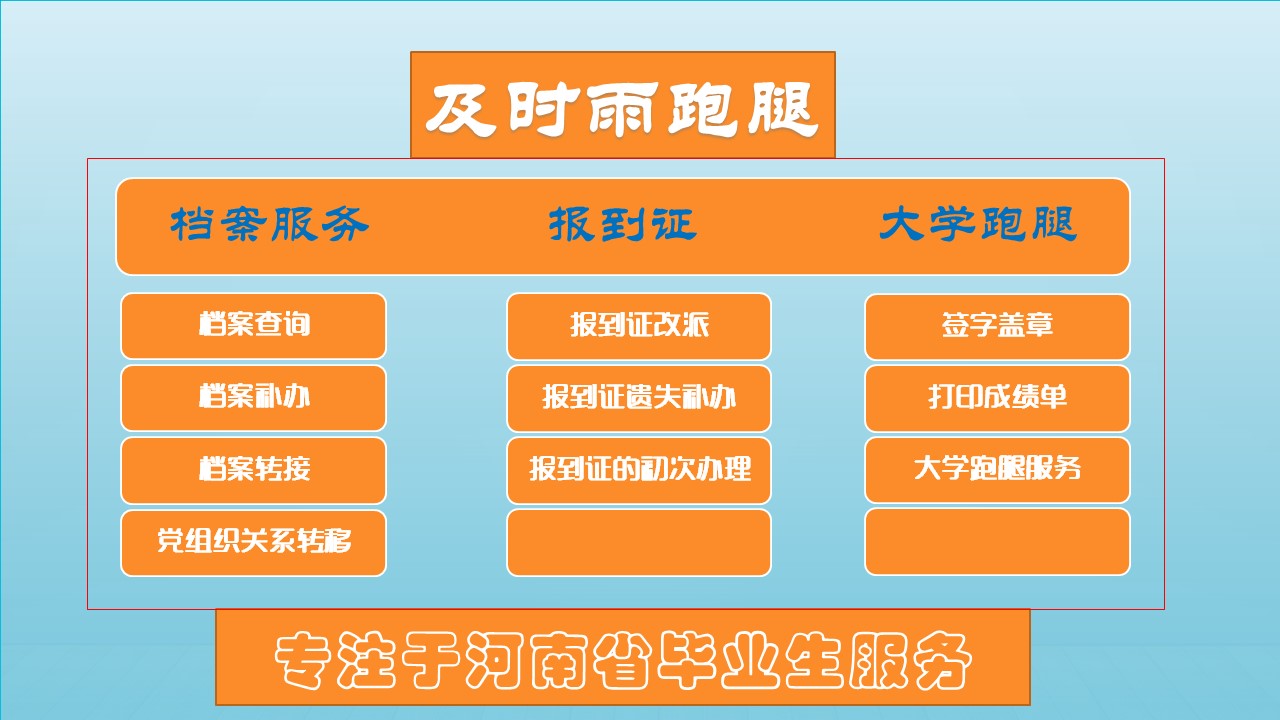 及时雨跑腿

档案服务
档案查询
档案补办
档案转接
党组织关系转移

报到证
报到证改派
报到证遗失补办
报到证的初次办理

大学跑腿
签字盖章
打印成绩单
大学跑腿服务

专注于河南省毕业生服务